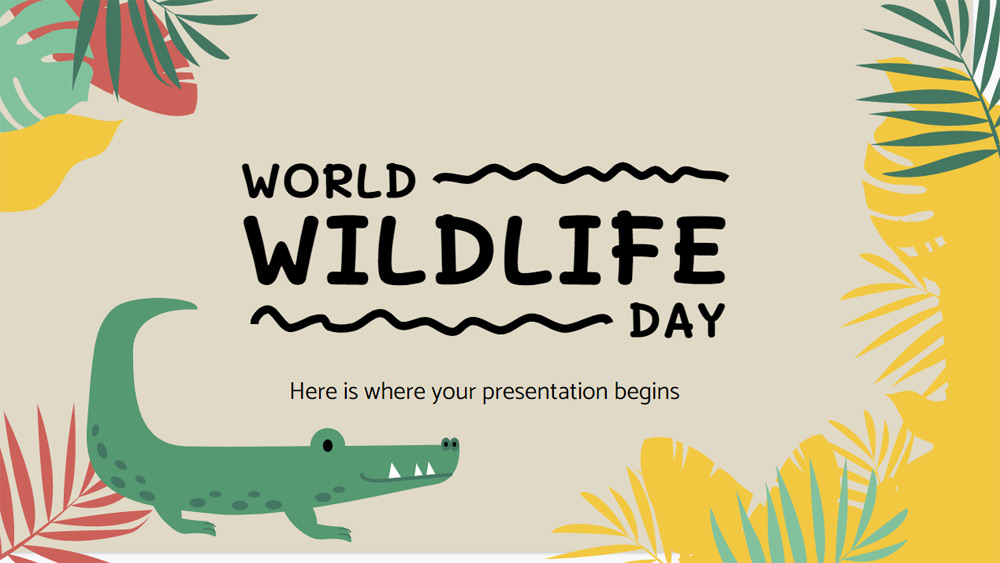 WORLD
WILDLIFE
DAY

Here is where your presentation begins